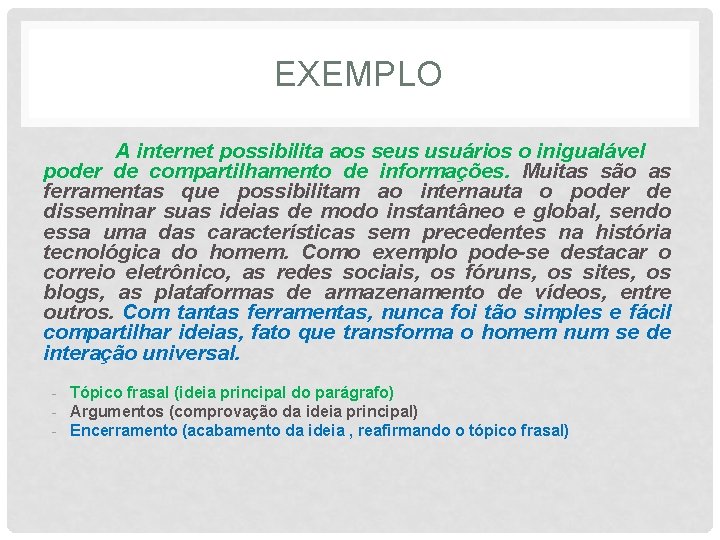 EXEMPLO

A internet possibilita aos seus usuários o inigualável poder de compartilhamento de informações. Muitas são as ferramentas que possibilitam ao internauta o poder de disseminar suas ideias de modo instantâneo e global, sendo essa uma das características sem precedentes na história tecnológica do homem. Como exemplo pode-se destacar o correio eletrônico, as redes sociais, os fóruns, os sites, os blogs, as plataformas de armazenamento de vídeos, entre outros. Com tantas ferramentas, nunca foi tão simples e fácil compartilhar ideias, fato que transforma o homem num se de interação universal.

- Tópico frasal (ideia principal do parágrafo)
- Argumentos (comprovação da ideia principal)
- Encerramento (acabamento da ideia , reafirmando o tópico frasal)